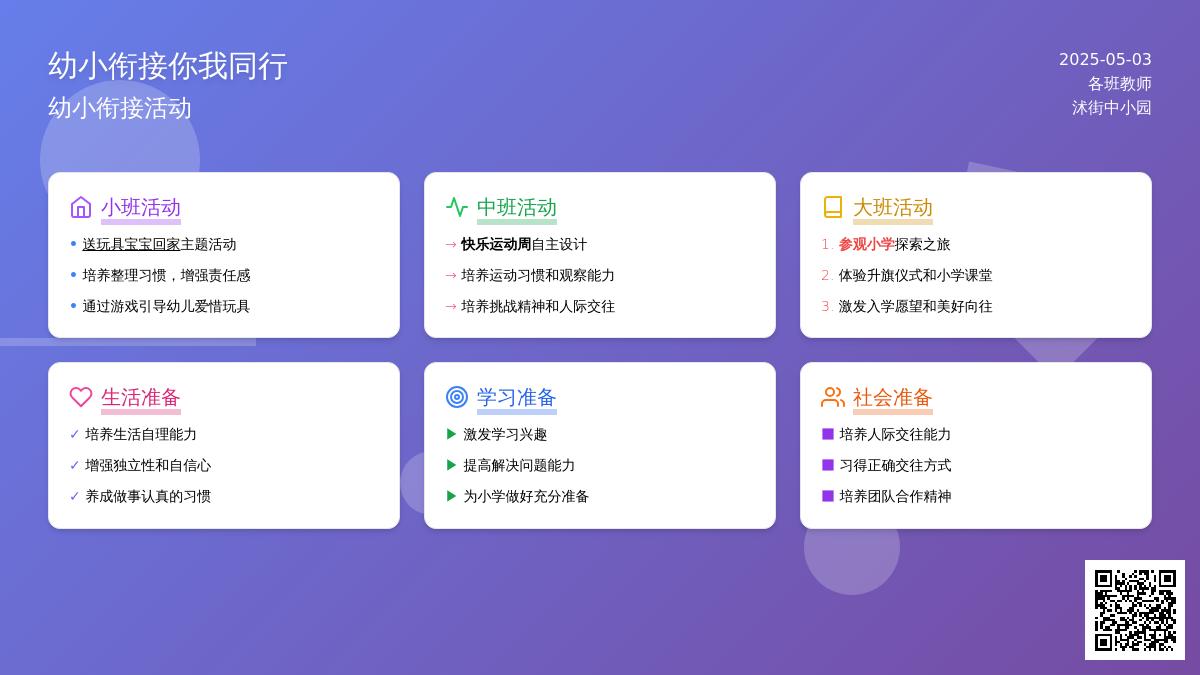 幼小衔接你我同行
幼小衔接活动

2025-05-03
各班教师
沭街中小园

小班活动
• 送玩具宝宝回家主题活动
• 培养整理习惯，增强责任感
• 通过游戏引导幼儿爱惜玩具

中班活动
→ 快乐运动周自主设计
→ 培养运动习惯和观察能力
→ 培养挑战精神和人际交往

大班活动
1. 参观小学探索之旅
2. 体验升旗仪式和小学课堂
3. 激发入学愿望和美好向往

生活准备
✓ 培养生活自理能力
✓ 增强独立性和自信心
✓ 养成做事认真的习惯

学习准备
▶ 激发学习兴趣
▶ 提高解决问题能力
▶ 为小学做好充分准备

社会准备
■ 培养人际交往能力
■ 习得正确交往方式
■ 培养团队合作精神